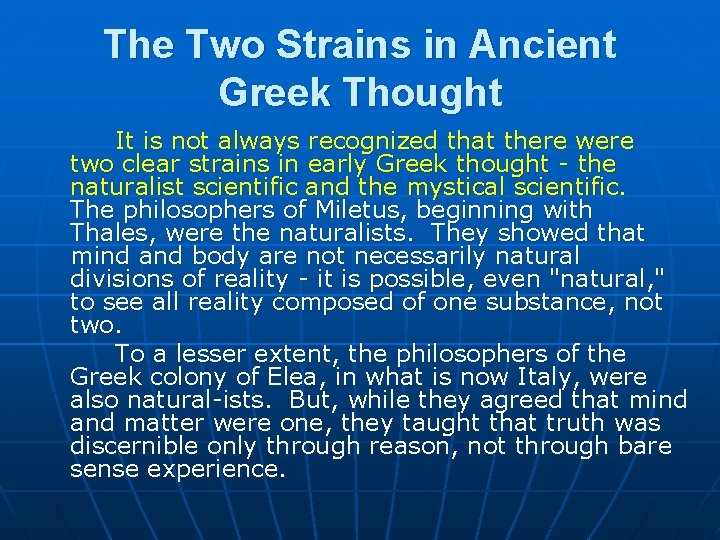 The Two Strains in Ancient Greek Thought

It is not always recognized that there were two clear strains in early Greek thought - the naturalist scientific and the mystical scientific. The philosophers of Miletus, beginning with Thales, were the naturalists. They showed that mind and body are not necessarily natural divisions of reality - it is possible, even "natural," to see all reality composed of one substance, not two.

To a lesser extent, the philosophers of the Greek colony of Elea, in what is now Italy, were also natural-ists. But, while they agreed that mind and matter were one, they taught that truth was discernible only through reason, not through bare sense experience.